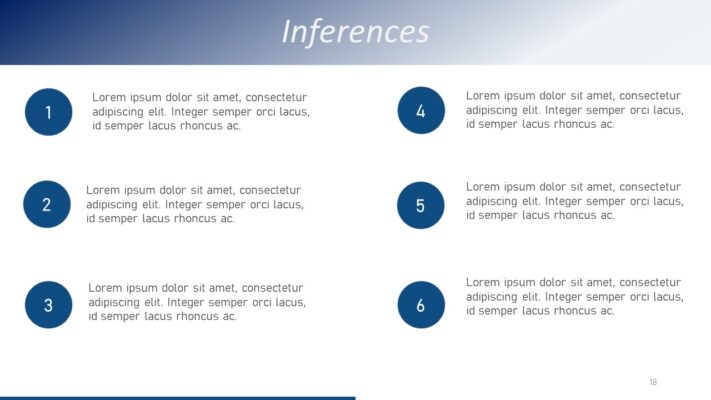 Inferences

1

Lorem ipsum dolor sit amet, consectetur adipiscing elit. Integer semper orci lacus, id semper lacus rhoncus ac.

2

Lorem ipsum dolor sit amet, consectetur adipiscing elit. Integer semper orci lacus, id semper lacus rhoncus ac.

3

Lorem ipsum dolor sit amet, consectetur adipiscing elit. Integer semper orci lacus, id semper lacus rhoncus ac.

4

Lorem ipsum dolor sit amet, consectetur adipiscing elit. Integer semper orci lacus, id semper lacus rhoncus ac.

5

Lorem ipsum dolor sit amet, consectetur adipiscing elit. Integer semper orci lacus, id semper lacus rhoncus ac.

6

Lorem ipsum dolor sit amet, consectetur adipiscing elit. Integer semper orci lacus, id semper lacus rhoncus ac.

18